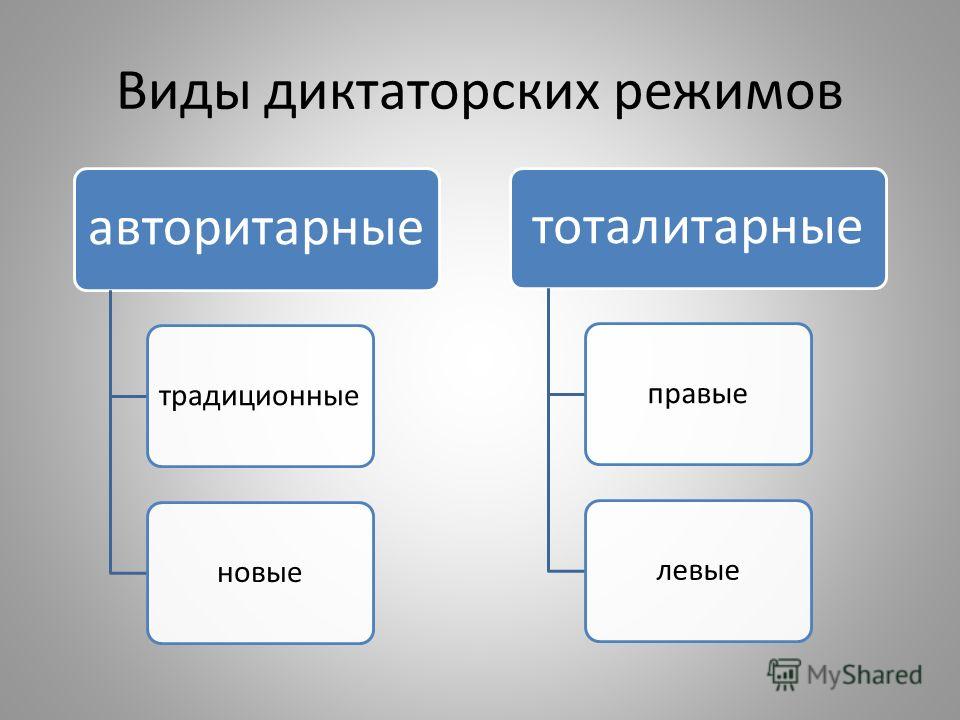 Виды диктаторских режимов

авторитарные

традиционные

новые

тоталитарные

правые

левые

MyShared